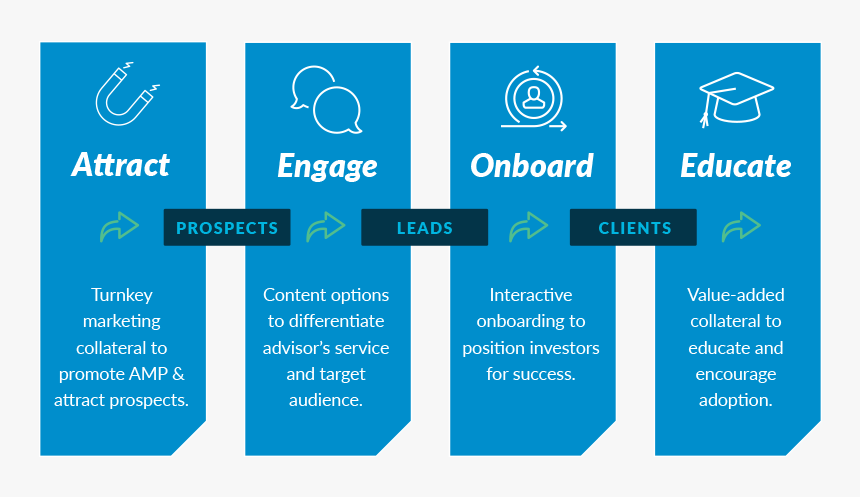 Attract

PROSPECTS

Turnkey marketing collateral to promote AMP & attract prospects.

Engage

LEADS

Content options to differentiate advisor's service and target audience.

Onboard

CLIENTS

Interactive onboarding to position investors for success.

Educate

Value-added collateral to educate and encourage adoption.